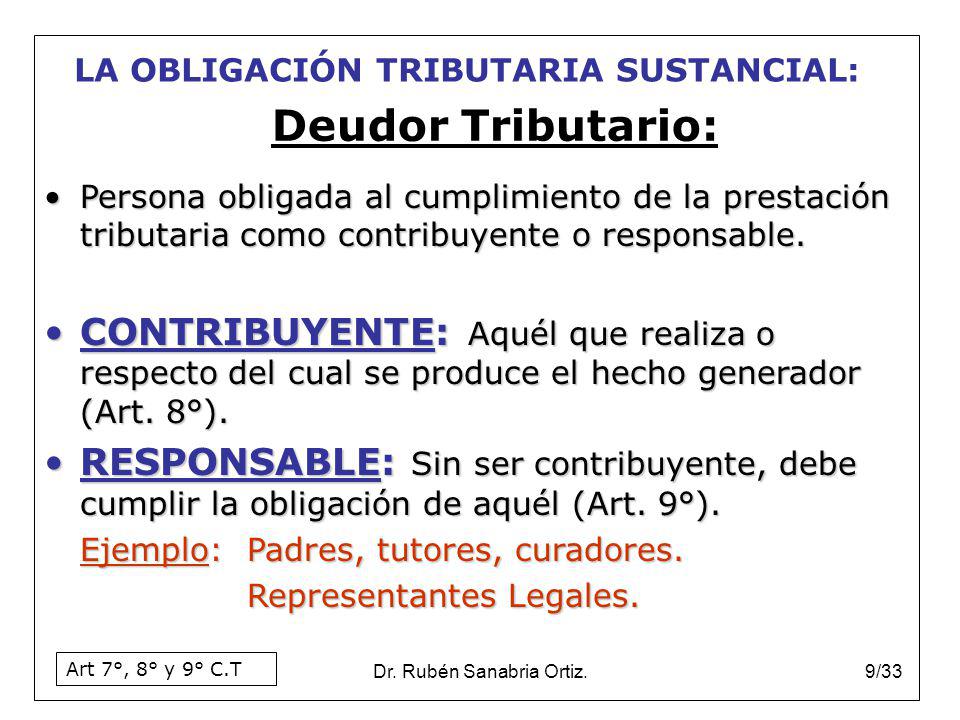 LA OBLIGACIÓN TRIBUTARIA SUSTANCIAL:

Deudor Tributario:

• Persona obligada al cumplimiento de la prestación tributaria como contribuyente o responsable.

• CONTRIBUYENTE: Aquél que realiza o respecto del cual se produce el hecho generador (Art. 8°).

• RESPONSABLE: Sin ser contribuyente, debe cumplir la obligación de aquél (Art. 9°).

Ejemplo: Padres, tutores, curadores.
Representantes Legales.

Art 7°, 8° y 9° C.T

Dr. Rubén Sanabria Ortiz.

9/33